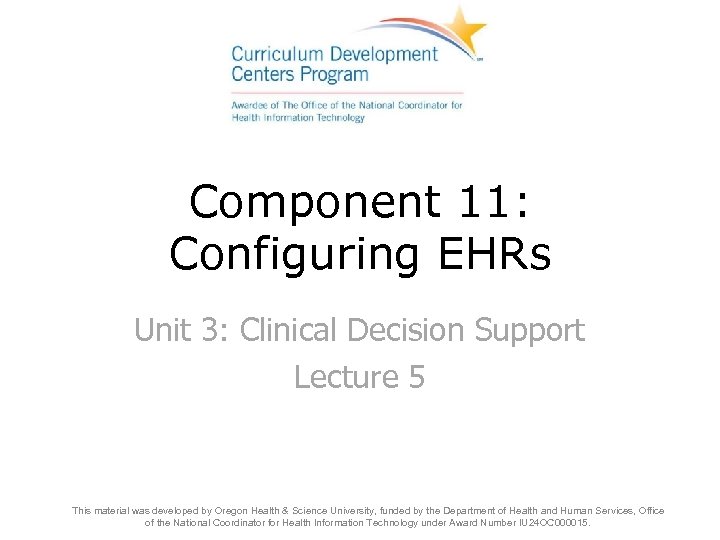 Curriculum Development Centers Program

Awardee of The Office of the National Coordinator for Health Information Technology

Component 11: Configuring EHRs

Unit 3: Clinical Decision Support

Lecture 5

This material was developed by Oregon Health & Science University, funded by the Department of Health and Human Services, Office of the National Coordinator for Health Information Technology under Award Number IU24OC000015.